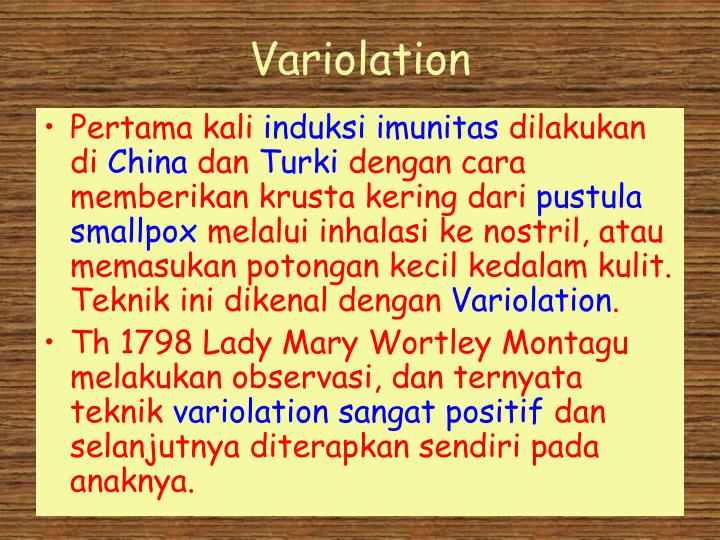 Variolation

• Pertama kali induksi imunitas dilakukan di China dan Turki dengan cara memberikan krusta kering dari pustula smallpox melalui inhalasi ke nostril, atau memasukan potongan kecil kedalam kulit. Teknik ini dikenal dengan Variolation.

• Th 1798 Lady Mary Wortley Montagu melakukan observasi, dan ternyata teknik variolation sangat positif dan selanjutnya diterapkan sendiri pada anaknya.